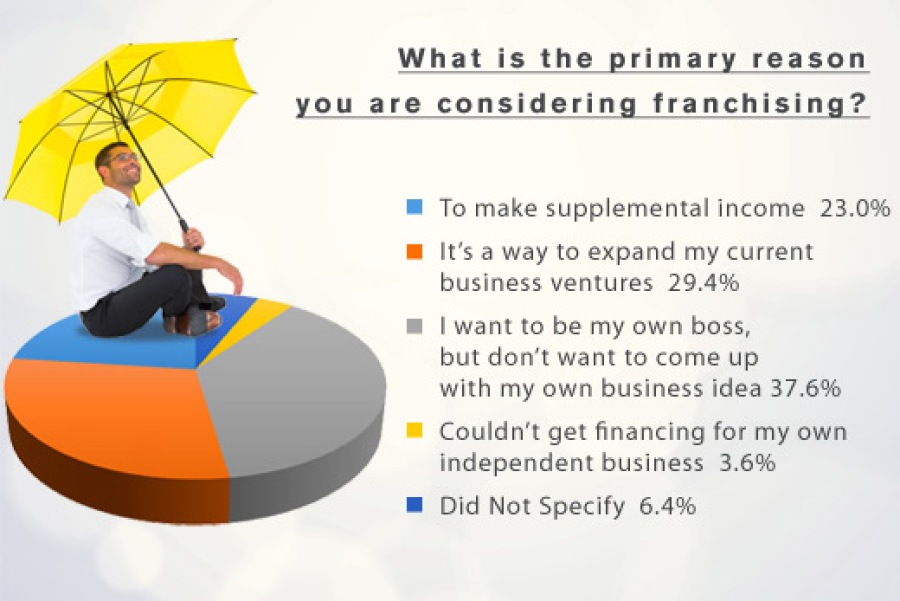 What is the primary reason you are considering franchising?

To make supplemental income 23.0%

It's a way to expand my current business ventures 29.4%

I want to be my own boss, but don't want to come up with my own business idea 37.6%

Couldn't get financing for my own independent business 3.6%

Did Not Specify 6.4%